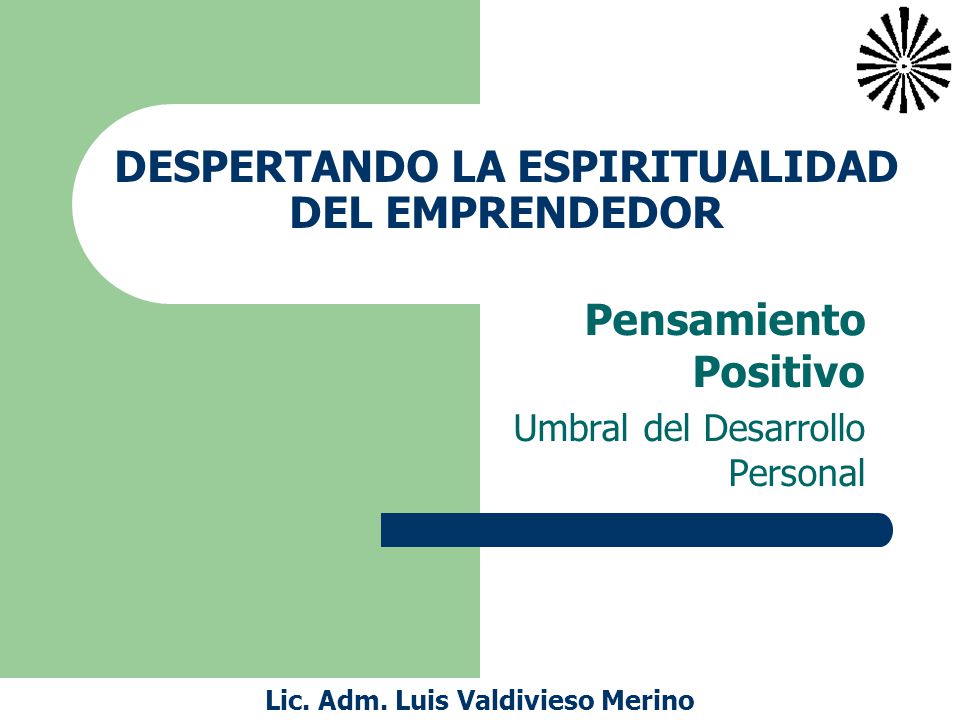 DESPERTANDO LA ESPIRITUALIDAD DEL EMPRENDEDOR

Pensamiento Positivo

Umbral del Desarrollo Personal

Lic. Adm. Luis Valdivieso Merino